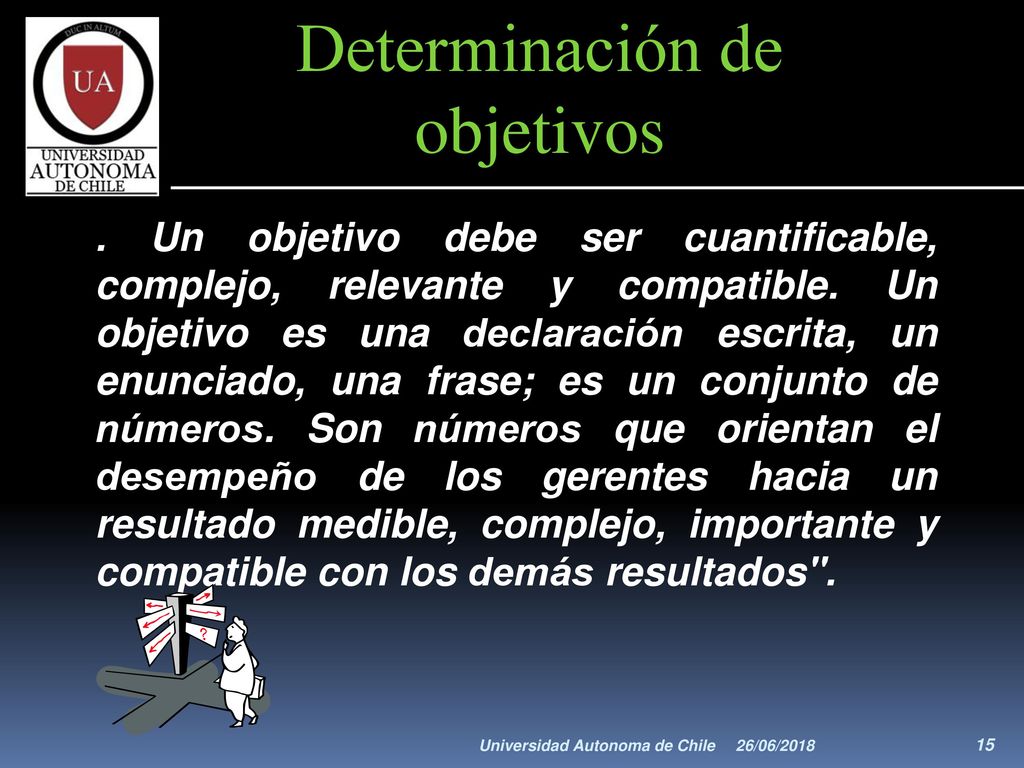 DUC IN ALTUM
UA
UNIVERSIDAD
AUTONOMA
DE CHILE

Determinación de objetivos

. Un objetivo debe ser cuantificable, complejo, relevante y compatible. Un objetivo es una declaración escrita, un enunciado, una frase; es un conjunto de números. Son números que orientan el desempeño de los gerentes hacia un resultado medible, complejo, importante y compatible con los demás resultados".

?

Universidad Autonoma de Chile 26/06/2018 15